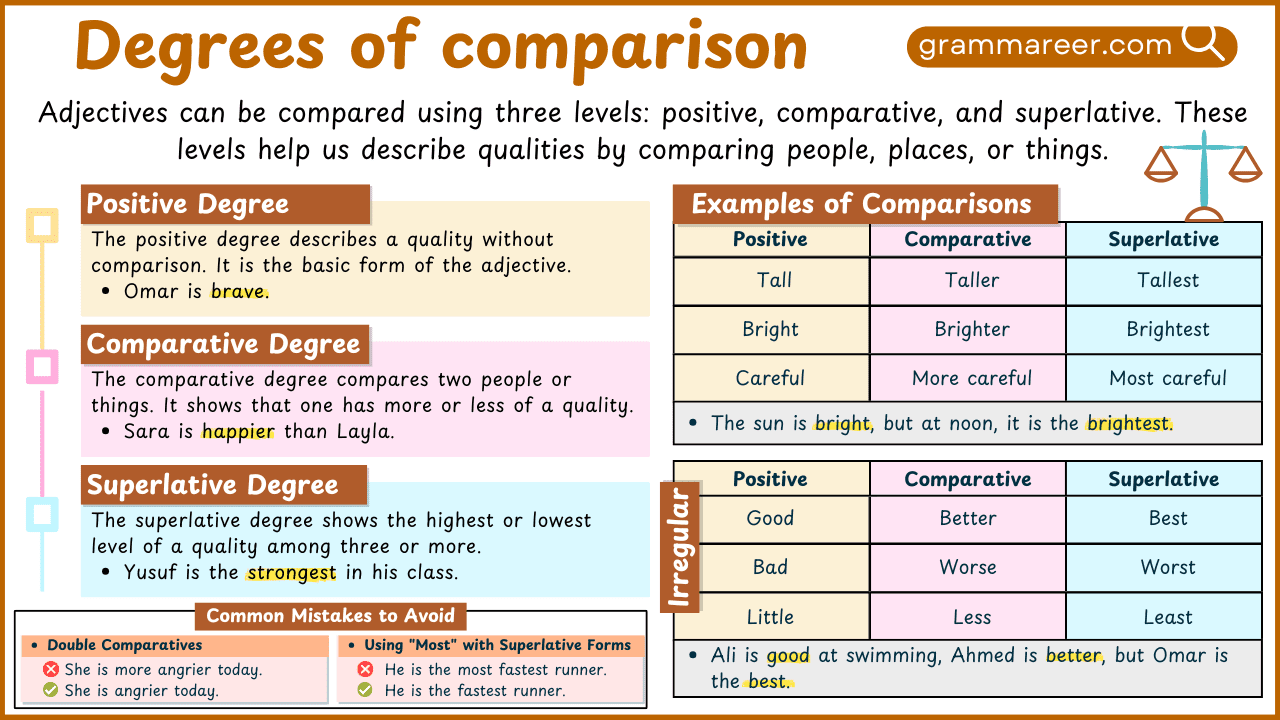 Degrees of comparison

grammareer.com

Adjectives can be compared using three levels: positive, comparative, and superlative. These levels help us describe qualities by comparing people, places, or things.

Positive Degree

The positive degree describes a quality without comparison. It is the basic form of the adjective.
• Omar is brave.

Comparative Degree

The comparative degree compares two people or things. It shows that one has more or less of a quality.
• Sara is happier than Layla.

Superlative Degree

The superlative degree shows the highest or lowest level of a quality among three or more.
• Yusuf is the strongest in his class.

Common Mistakes to Avoid

• Double Comparatives
She is more angrier today.
She is angrier today.

• Using "Most" with Superlative Forms
He is the most fastest runner.
He is the fastest runner.

Examples of Comparisons

| Positive | Comparative | Superlative |
|---|---|---|
| Tall | Taller | Tallest |
| Bright | Brighter | Brightest |
| Careful | More careful | Most careful |

• The sun is bright, but at noon, it is the brightest.

Irregular

| Positive | Comparative | Superlative |
|---|---|---|
| Good | Better | Best |
| Bad | Worse | Worst |
| Little | Less | Least |

• Ali is good at swimming, Ahmed is better, but Omar is the best.